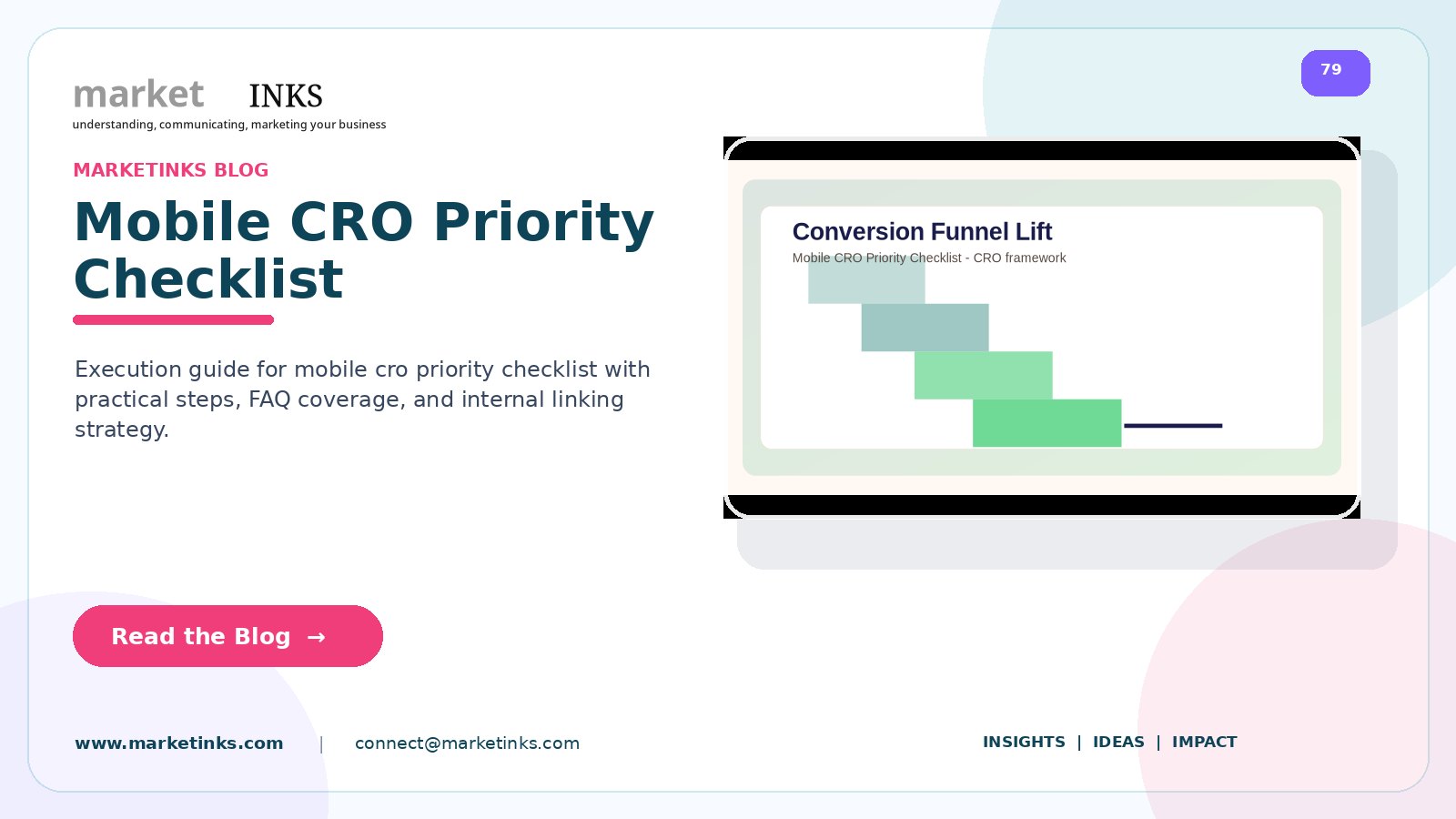 market INKS
understanding, communicating, marketing your business

79

MARKETINKS BLOG

Mobile CRO Priority Checklist

Execution guide for mobile cro priority checklist with practical steps, FAQ coverage, and internal linking strategy.

Conversion Funnel Lift
Mobile CRO Priority Checklist - CRO framework

Read the Blog →

www.marketinks.com | connect@marketinks.com

INSIGHTS | IDEAS | IMPACT